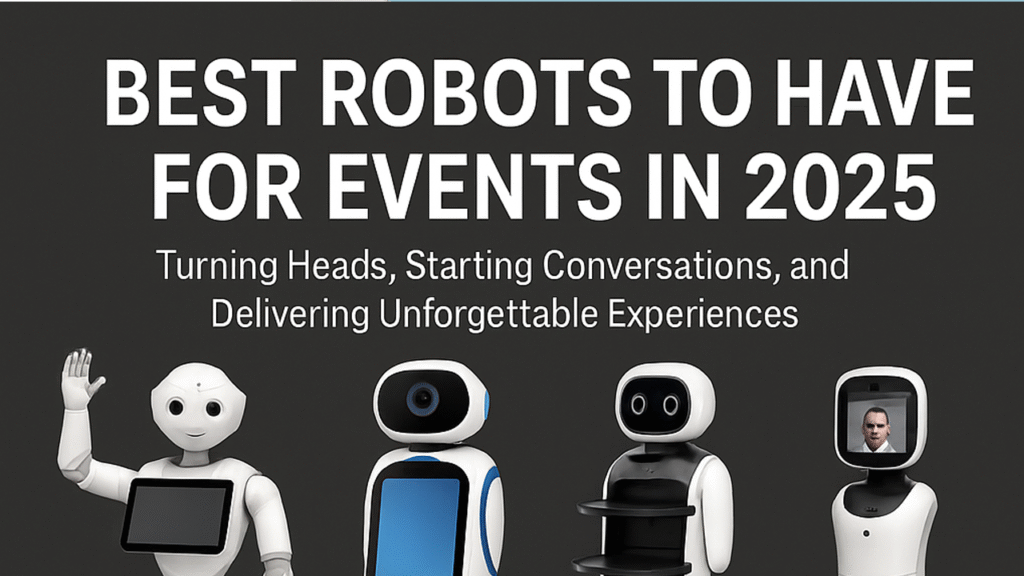 BEST ROBOTS TO HAVE FOR EVENTS IN 2025

Turning Heads, Starting Conversations, and Delivering Unforgettable Experiences